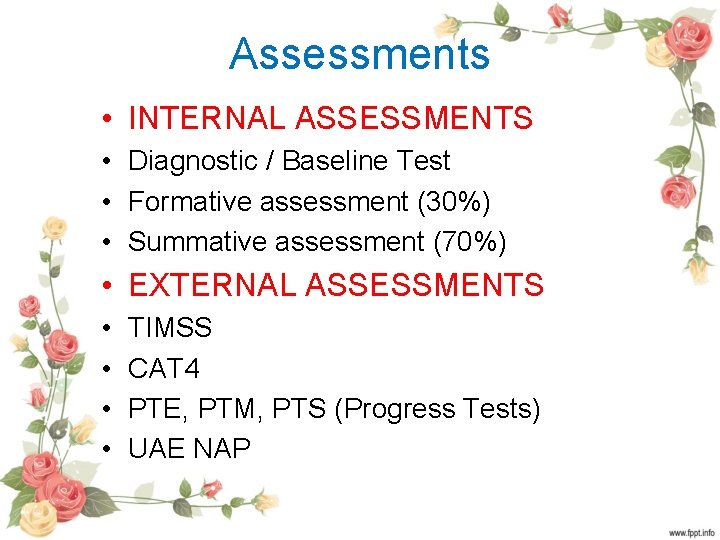 Assessments

• INTERNAL ASSESSMENTS
• Diagnostic / Baseline Test
• Formative assessment (30%)
• Summative assessment (70%)
• EXTERNAL ASSESSMENTS
• TIMSS
• CAT4
• PTE, PTM, PTS (Progress Tests)
• UAE NAP

www.fppt.info